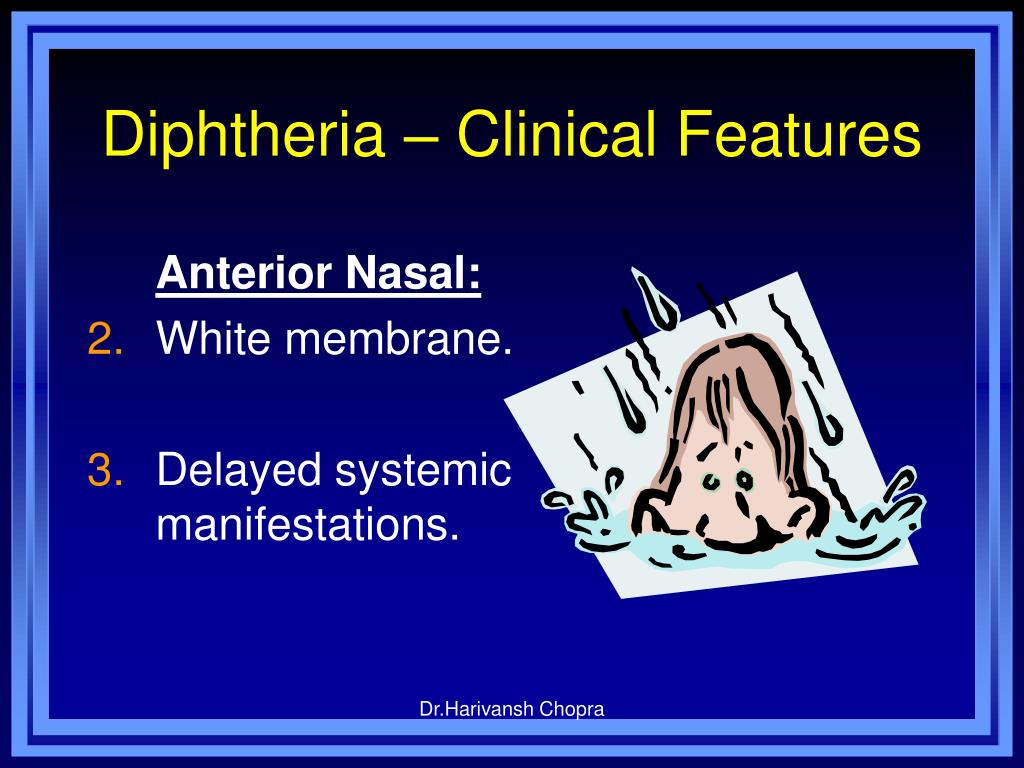 Diphtheria – Clinical Features

Anterior Nasal:

2. White membrane.

3. Delayed systemic manifestations.

Dr.Harivansh Chopra